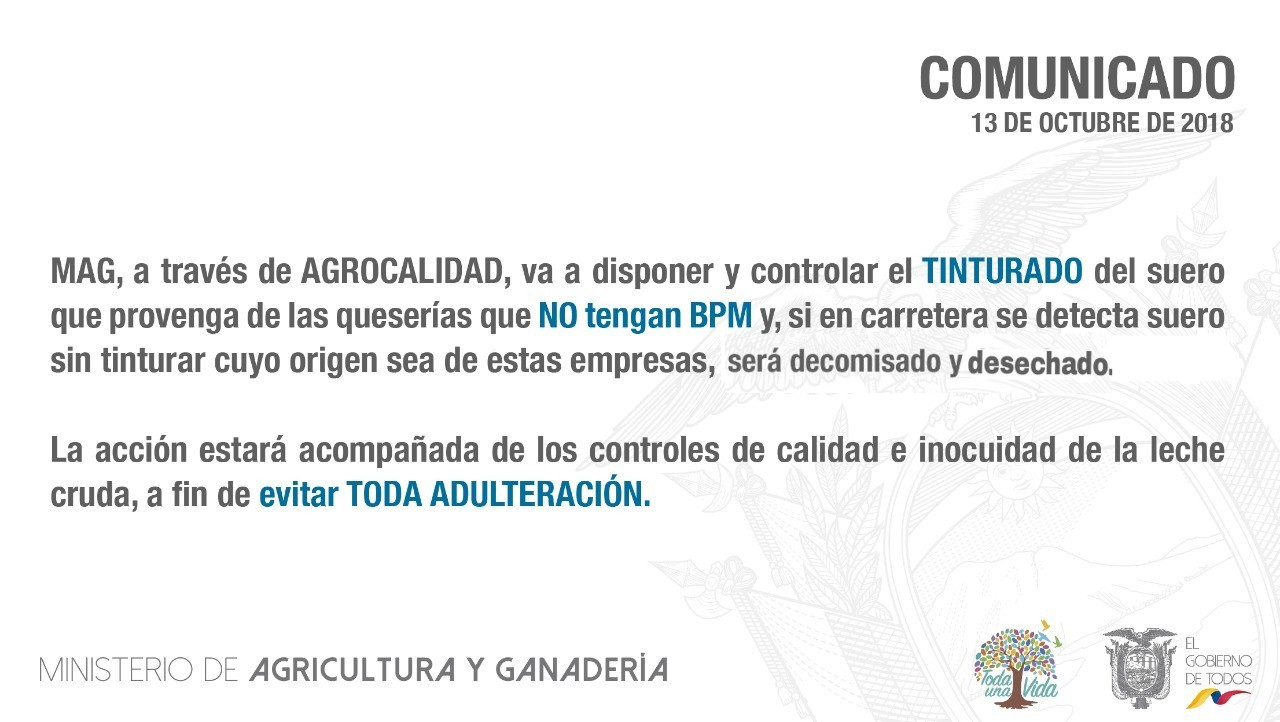 COMUNICADO
13 DE OCTUBRE DE 2018

MAG, a través de AGROCALIDAD, va a disponer y controlar el TINTURADO del suero que provenga de las queserías que NO tengan BPM y, si en carretera se detecta suero sin tinturar cuyo origen sea de estas empresas, será decomisado y desechado.

La acción estará acompañada de los controles de calidad e inocuidad de la leche cruda, a fin de evitar TODA ADULTERACIÓN.

MINISTERIO DE AGRICULTURA Y GANADERÍA

Toda una Vida

EL GOBIERNO DE TODOS